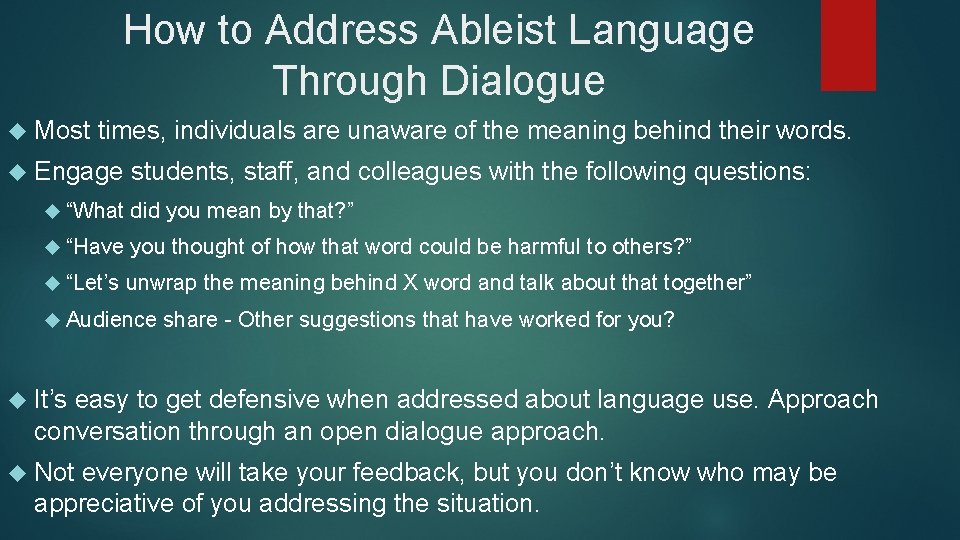 How to Address Ableist Language Through Dialogue

Most times, individuals are unaware of the meaning behind their words.

Engage students, staff, and colleagues with the following questions:

"What did you mean by that?"

"Have you thought of how that word could be harmful to others?"

"Let's unwrap the meaning behind X word and talk about that together"

Audience share - Other suggestions that have worked for you?

It's easy to get defensive when addressed about language use. Approach conversation through an open dialogue approach.

Not everyone will take your feedback, but you don't know who may be appreciative of you addressing the situation.